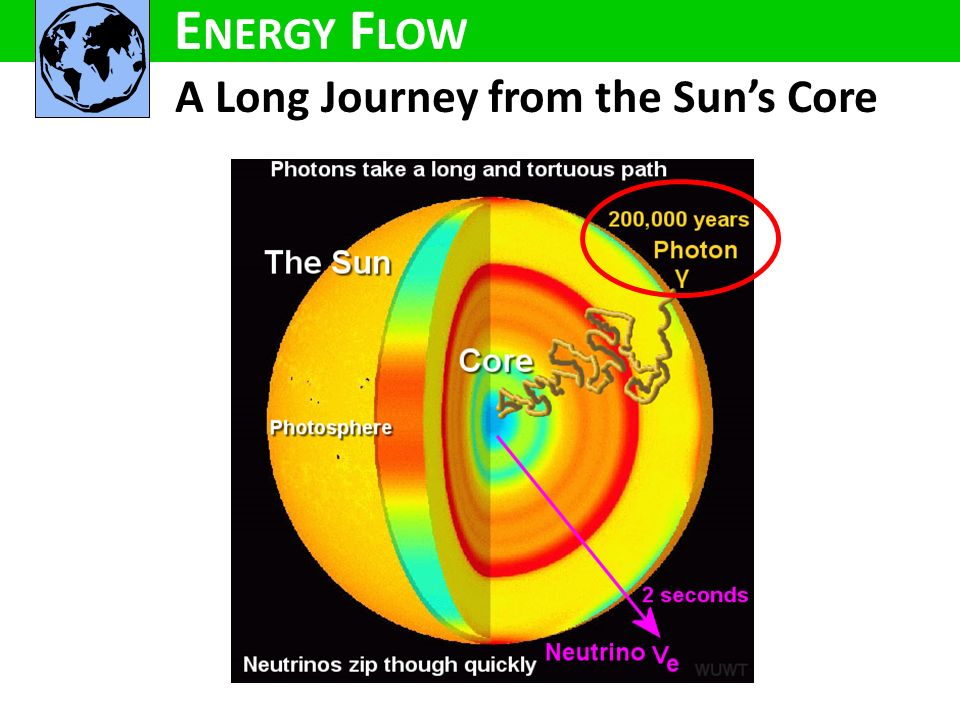 ENERGY FLOW

A Long Journey from the Sun's Core

Photons take a long and tortuous path

200,000 years
Photon
$\gamma$

The Sun

Core

Photosphere

2 seconds

Neutrino $\nu_e$

Neutrinos zip though quickly

WUWT